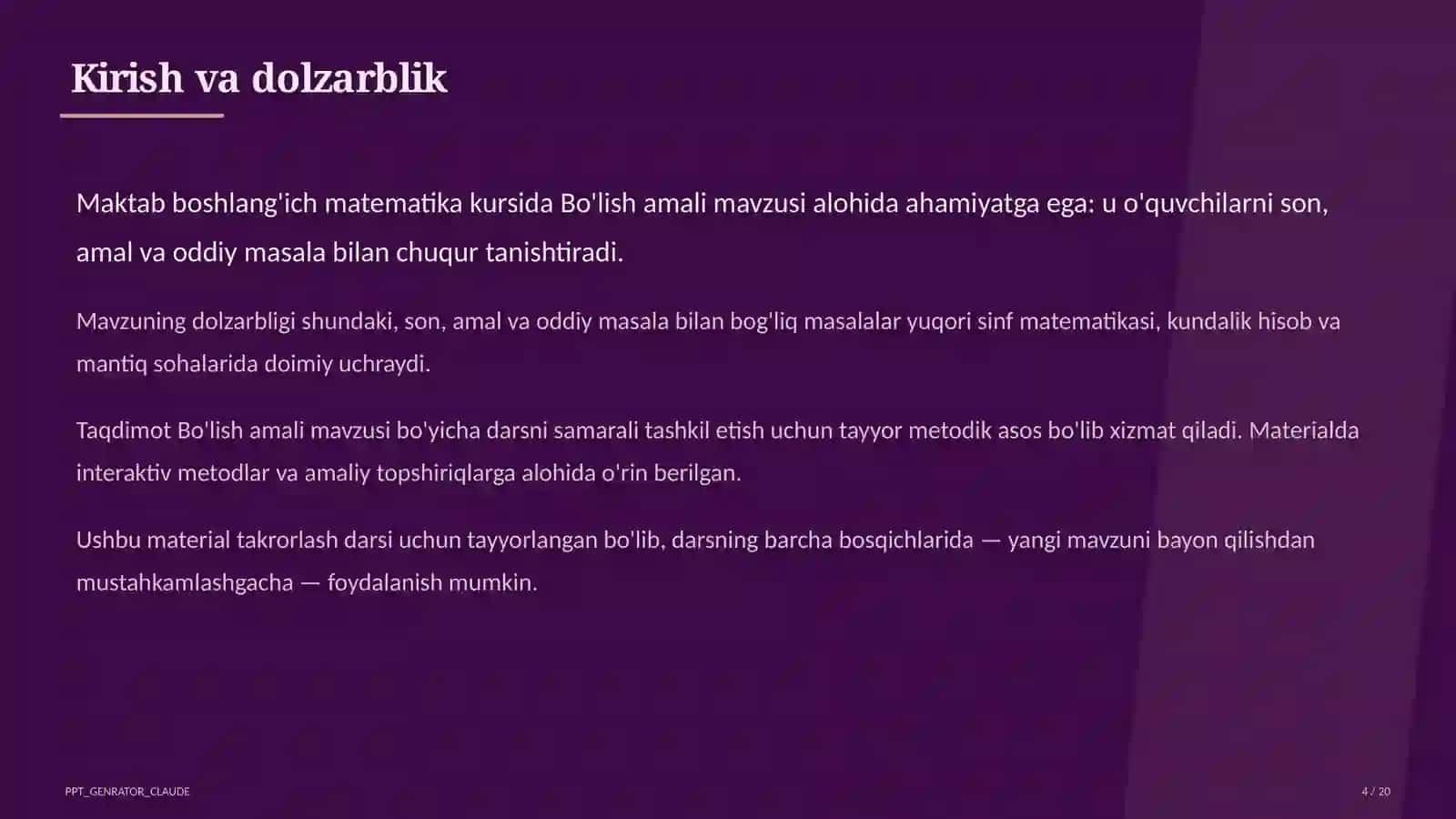 Kirish va dolzarblik

Maktab boshlang'ich matematika kursida Bo'lish amali mavzusi alohida ahamiyatga ega: u o'quvchilarni son, amal va oddiy masala bilan chuqur tanishtiradi.

Mavzuning dolzarbligi shundaki, son, amal va oddiy masala bilan bog'liq masalalar yuqori sinf matematikasi, kundalik hisob va mantiq sohalarida doimiy uchraydi.

Taqdimot Bo'lish amali mavzusi bo'yicha darsni samarali tashkil etish uchun tayyor metodik asos bo'lib xizmat qiladi. Materialda interaktiv metodlar va amaliy topshiriqlarga alohida o'rin berilgan.

Ushbu material takrorlash darsi uchun tayyorlangan bo'lib, darsning barcha bosqichlarida — yangi mavzuni bayon qilishdan mustahkamlashgacha — foydalanish mumkin.

PPT_GENRATOR_CLAUDE

4 / 20